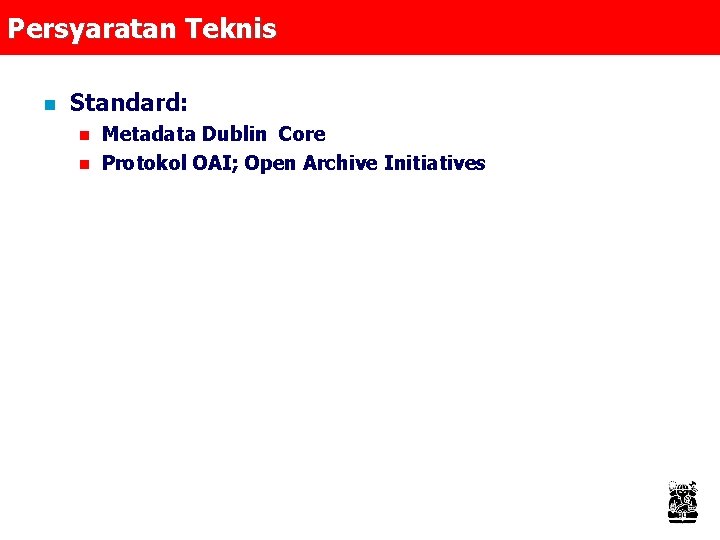 Persyaratan Teknis

Standard:
Metadata Dublin Core
Protokol OAI; Open Archive Initiatives